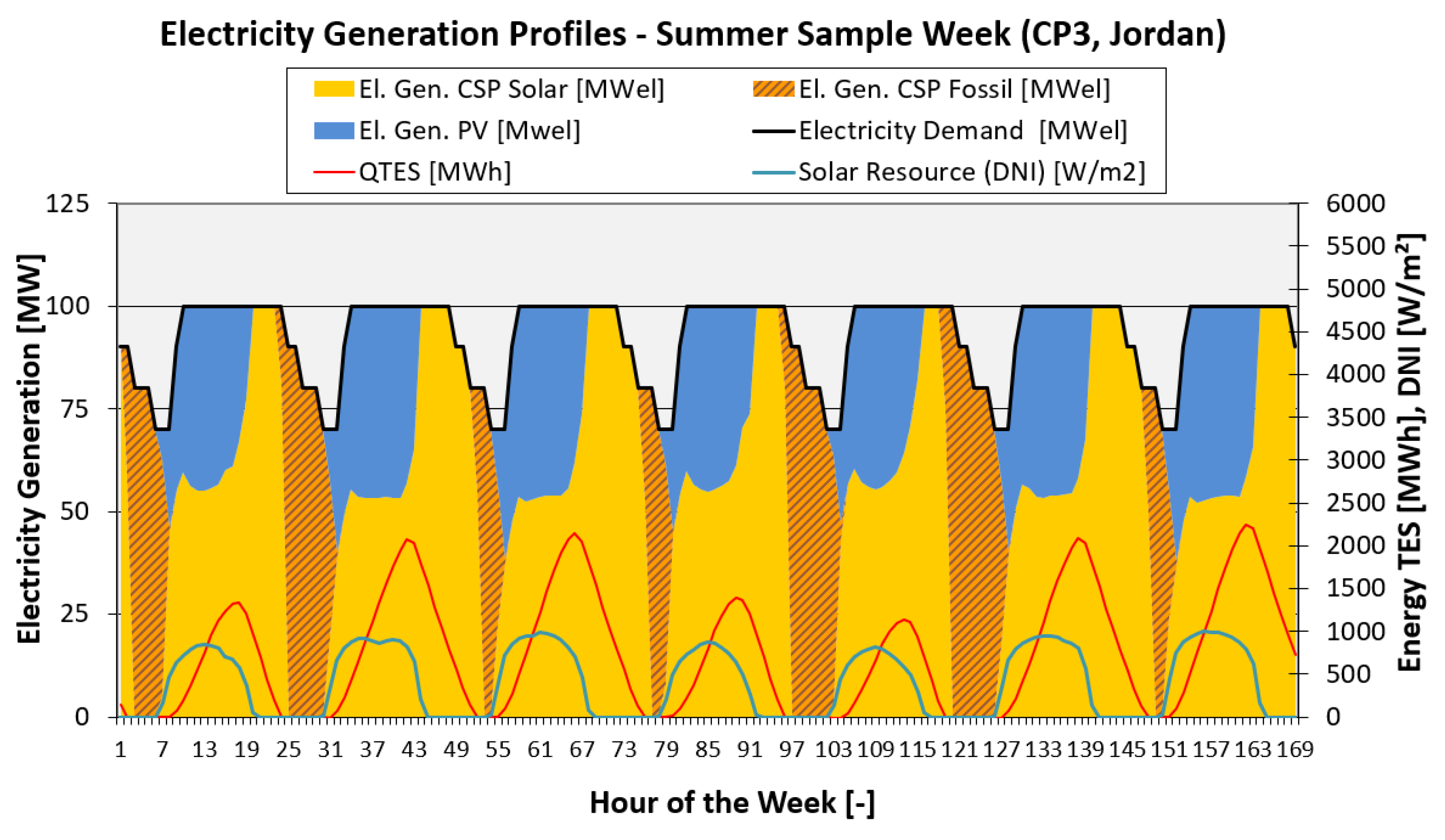 Electricity Generation Profiles - Summer Sample Week (CP3, Jordan)

El. Gen. CSP Solar [MWel]
El. Gen. CSP Fossil [MWel]
El. Gen. PV [Mwel]
Electricity Demand [MWel]
QTES [MWh]
Solar Resource (DNI) [W/m2]

Electricity Generation [MW]

125
100
75
50
25
0

Energy TES [MWh], DNI [W/m$^2$]

6000
5500
5000
4500
4000
3500
3000
2500
2000
1500
1000
500
0

1 7 13 19 25 31 37 43 49 55 61 67 73 79 85 91 97 103 109 115 121 127 133 139 145 151 157 163 169

Hour of the Week [-]